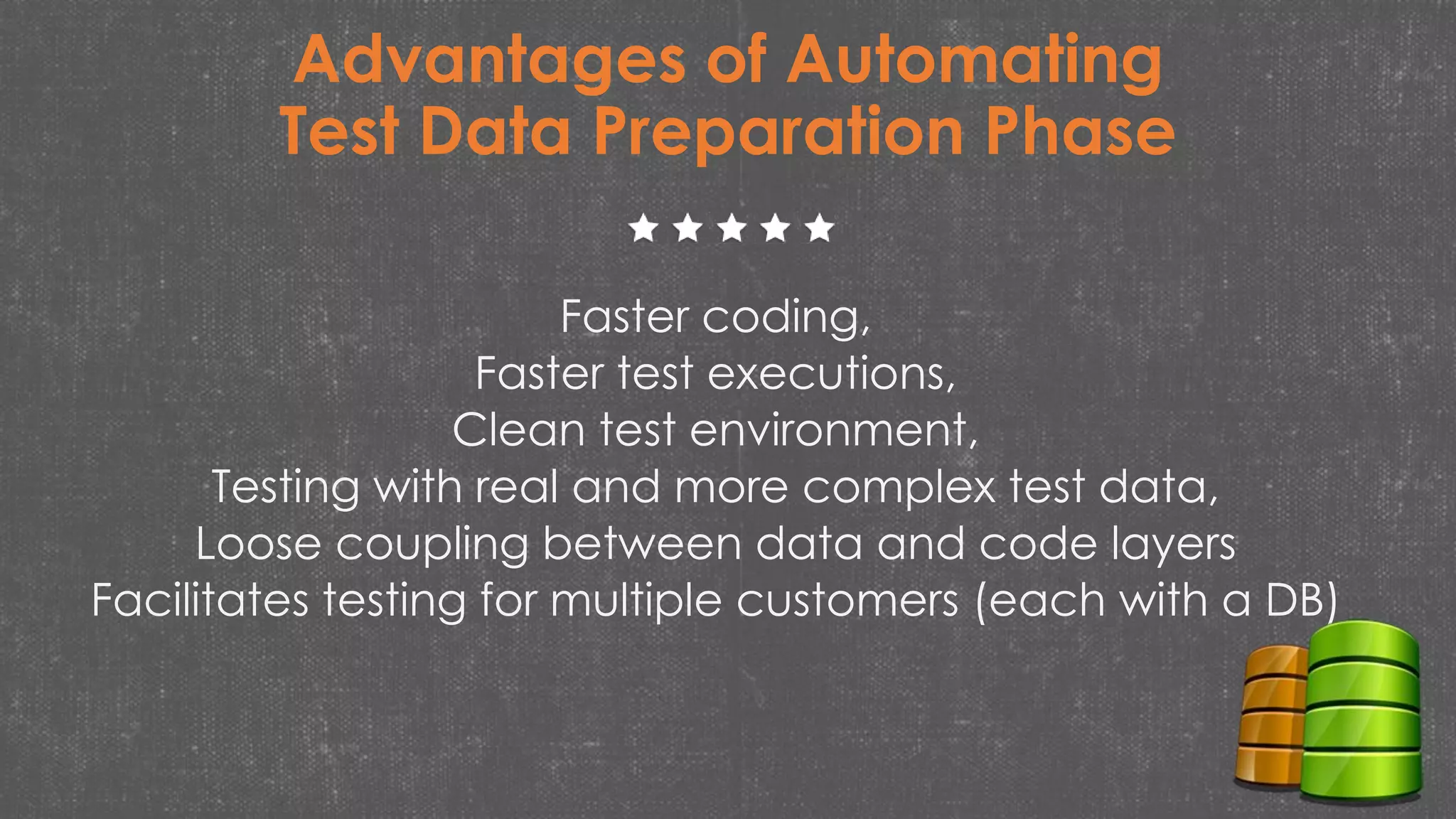 Advantages of Automating Test Data Preparation Phase

★★★★★

Faster coding,
Faster test executions,
Clean test environment,
Testing with real and more complex test data,
Loose coupling between data and code layers
Facilitates testing for multiple customers (each with a DB)